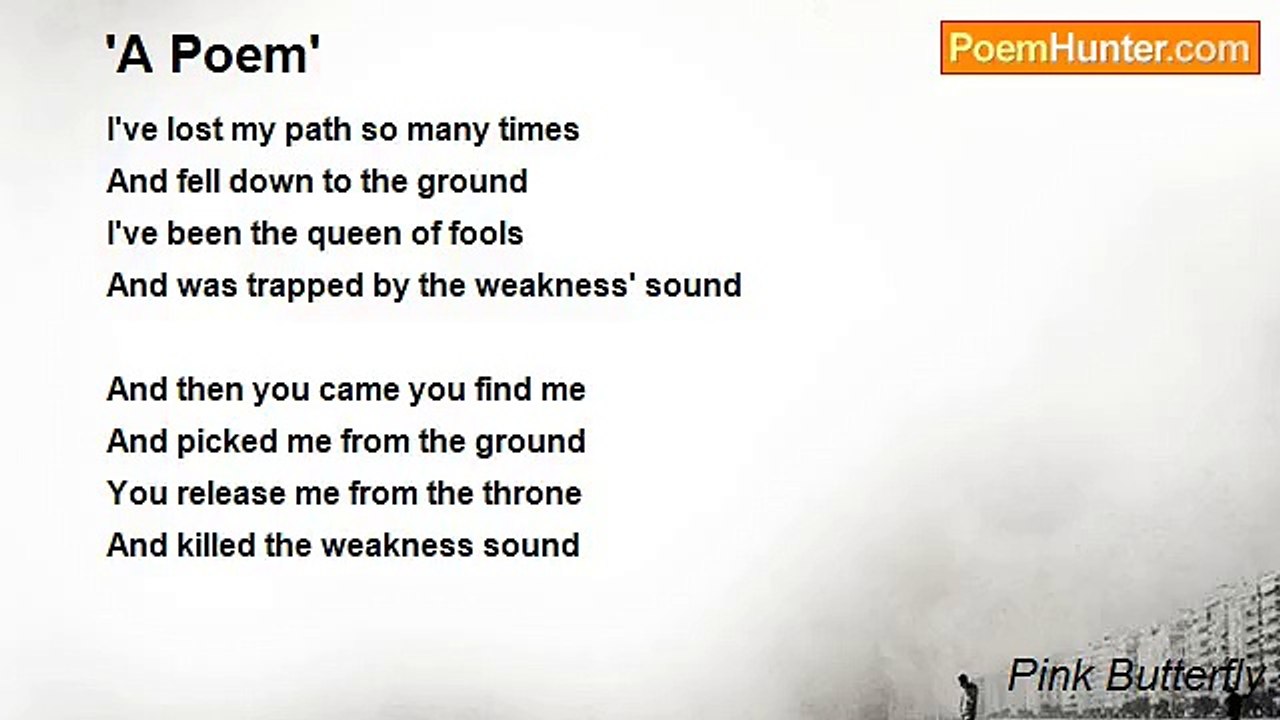 'A Poem'

PoemHunter.com

I've lost my path so many times
And fell down to the ground
I've been the queen of fools
And was trapped by the weakness' sound

And then you came you find me
And picked me from the ground
You release me from the throne
And killed the weakness sound

Pink Butterfly